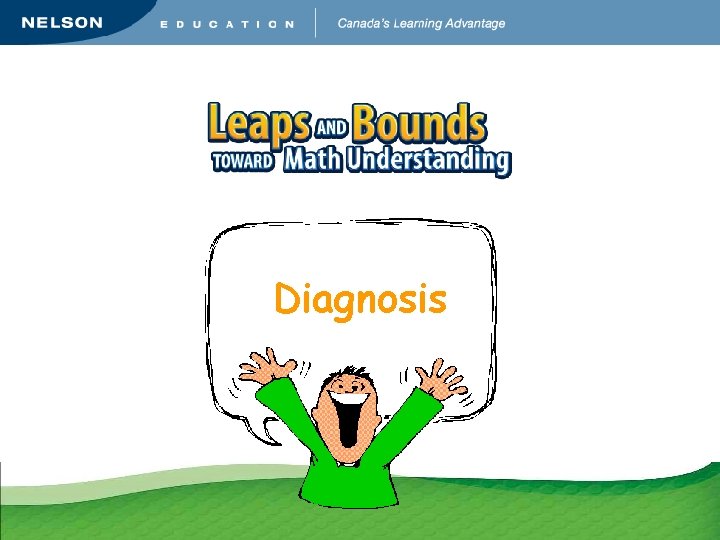 NELSON EDUCATION Canada's Learning Advantage

Leaps AND Bounds TOWARD Math Understanding

Diagnosis